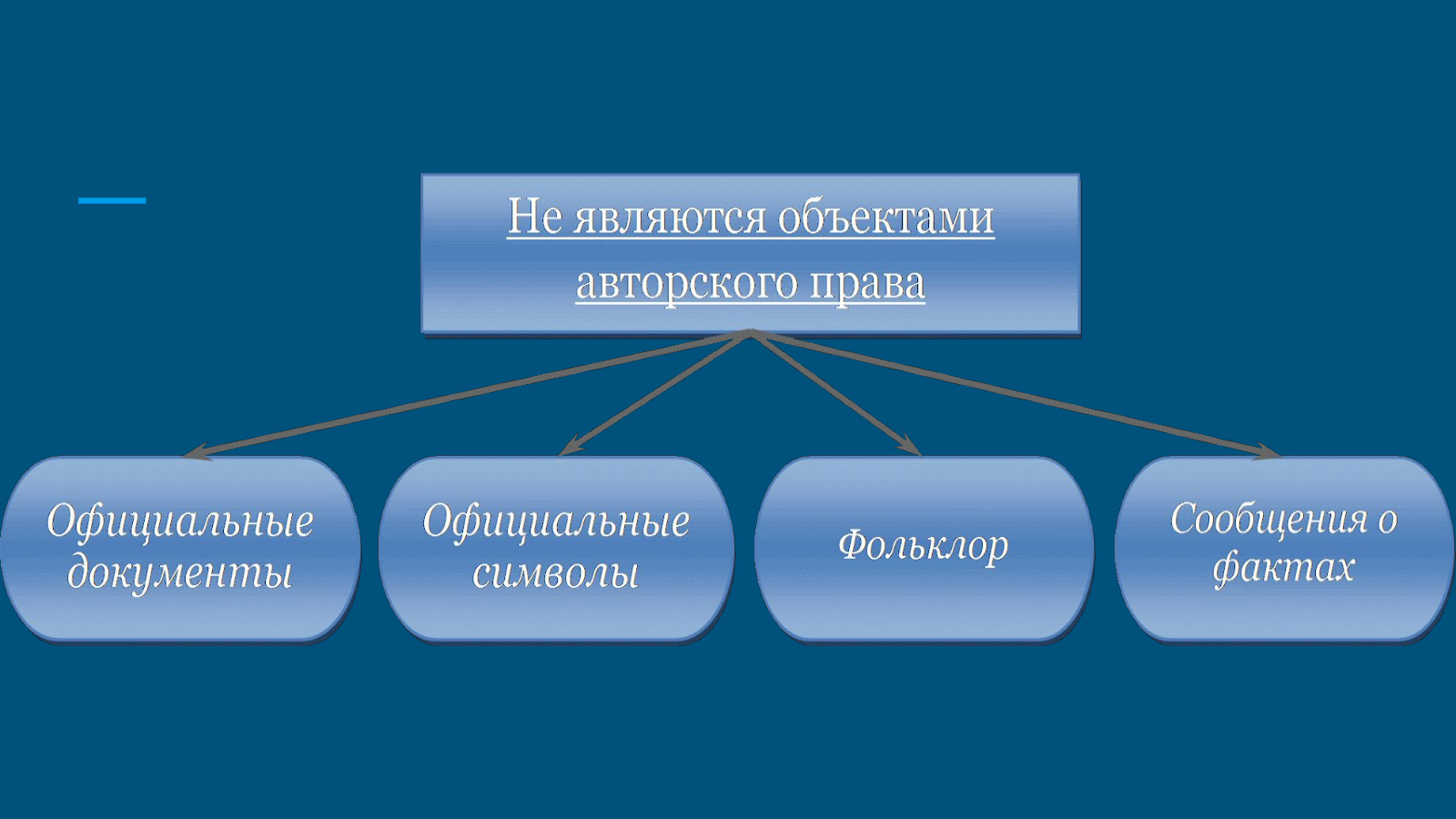 Не являются объектами авторского права

Официальные документы

Официальные символы

Фольклор

Сообщения о фактах